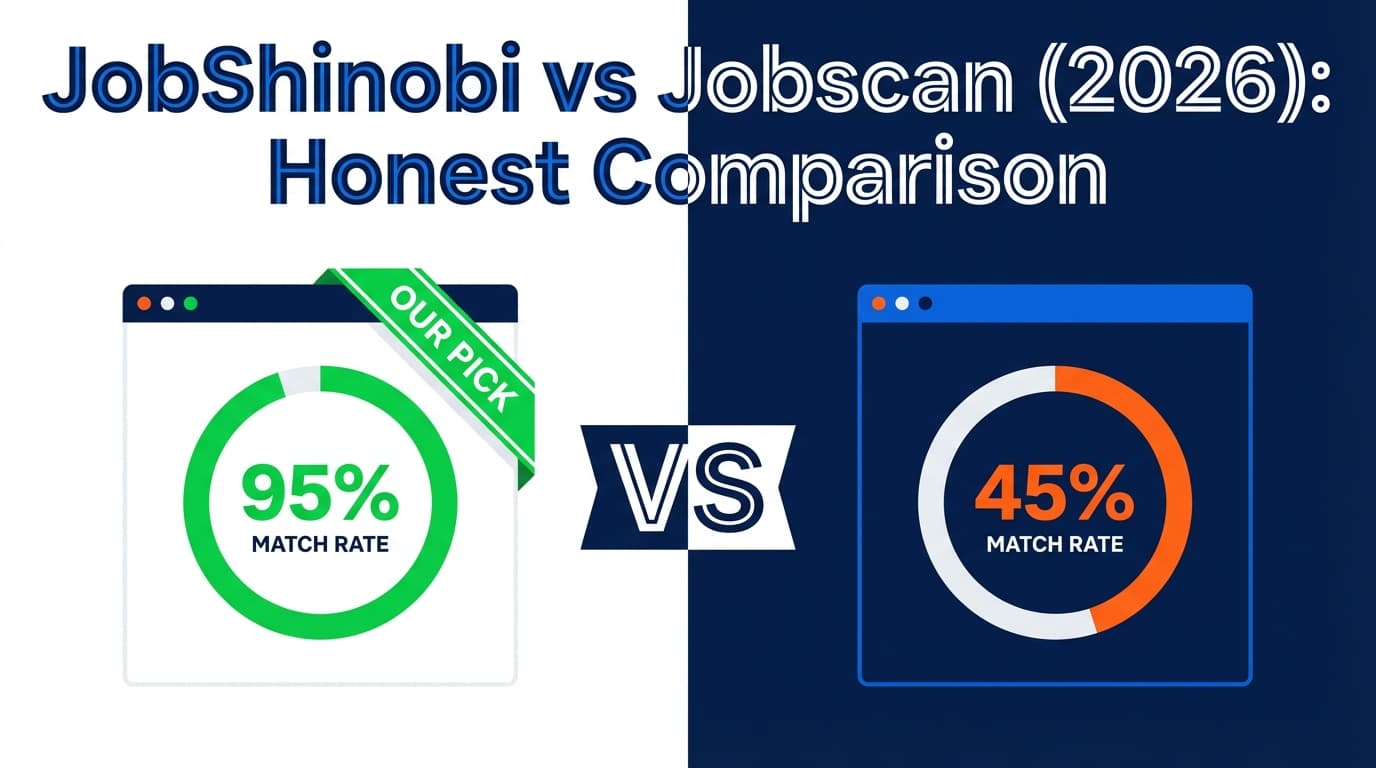 JobShinobi vs Jobscan (2026): Honest Comparison

OUR PICK

95%
MATCH RATE

VS

45%
MATCH RATE